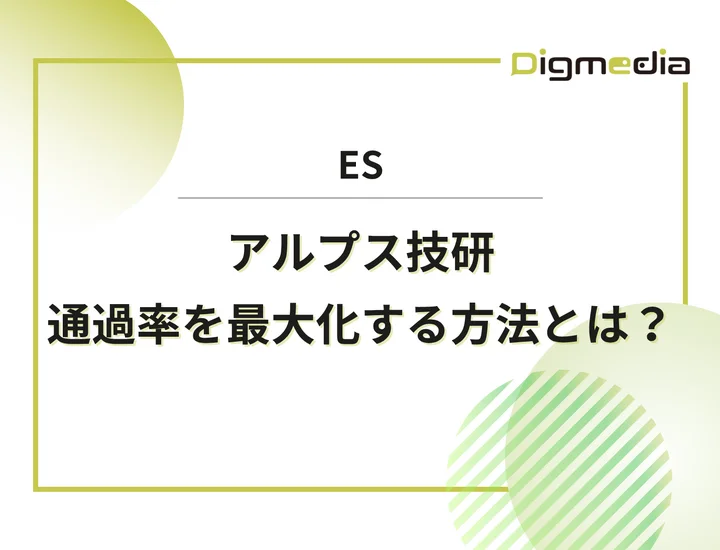 Digmedia

ES

アルプス技研
通過率を最大化する方法とは？